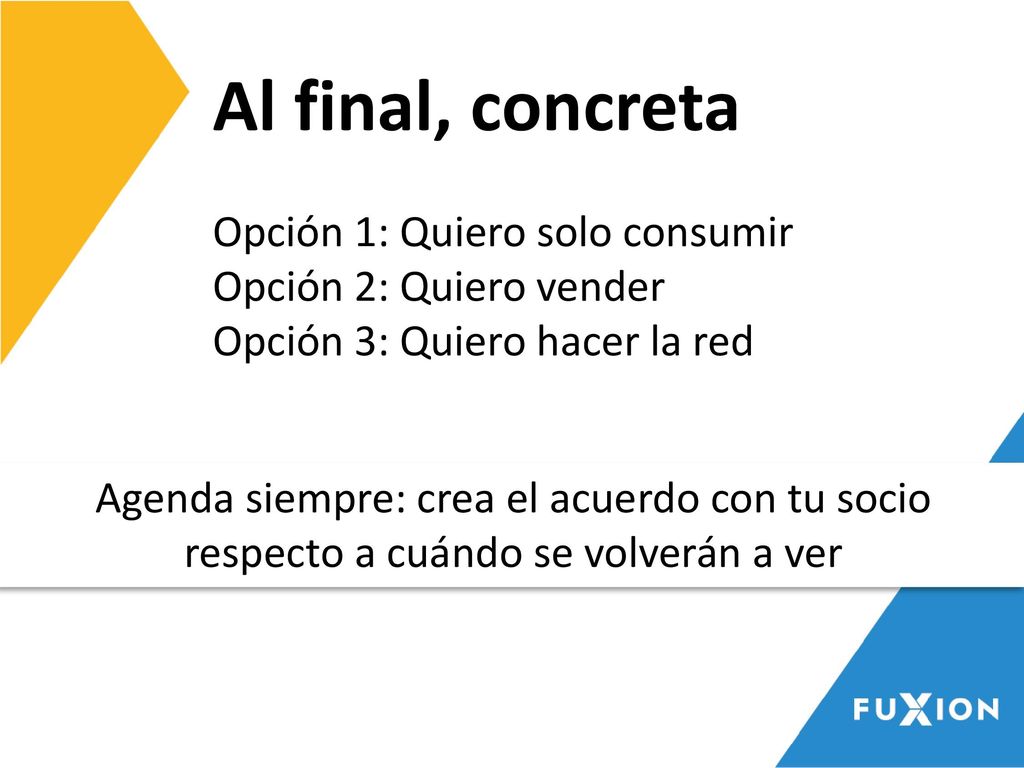 Al final, concreta

Opción 1: Quiero solo consumir
Opción 2: Quiero vender
Opción 3: Quiero hacer la red

Agenda siempre: crea el acuerdo con tu socio respecto a cuándo se volverán a ver

FUXION